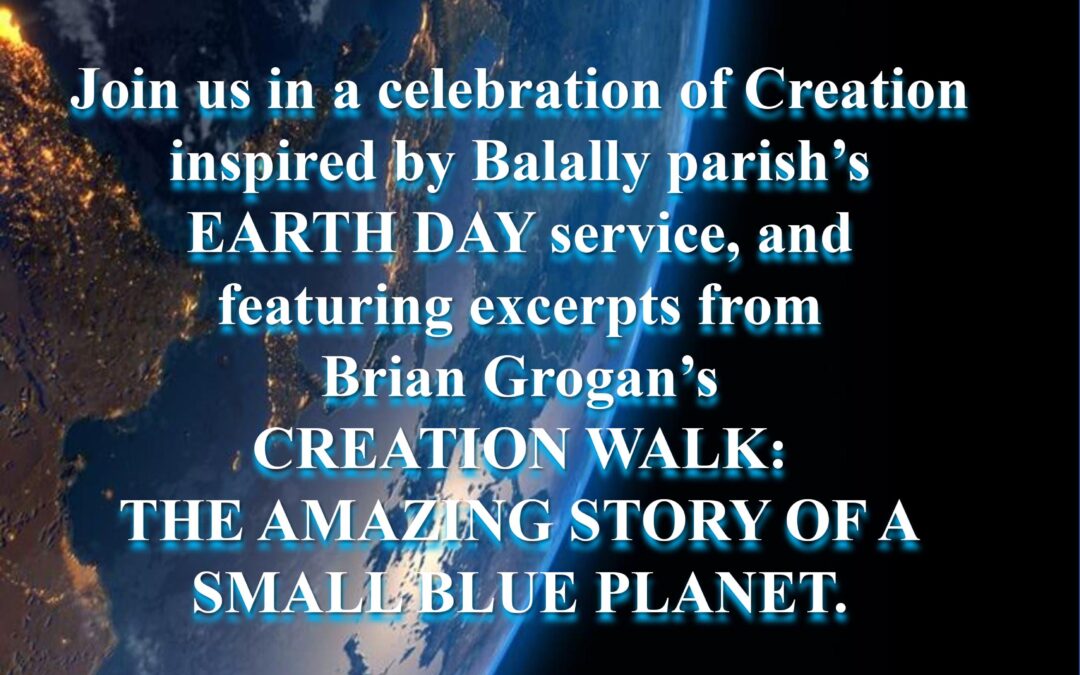 Join us in a celebration of Creation inspired by Balally parish's EARTH DAY service, and featuring excerpts from Brian Grogan's CREATION WALK: THE AMAZING STORY OF A SMALL BLUE PLANET.